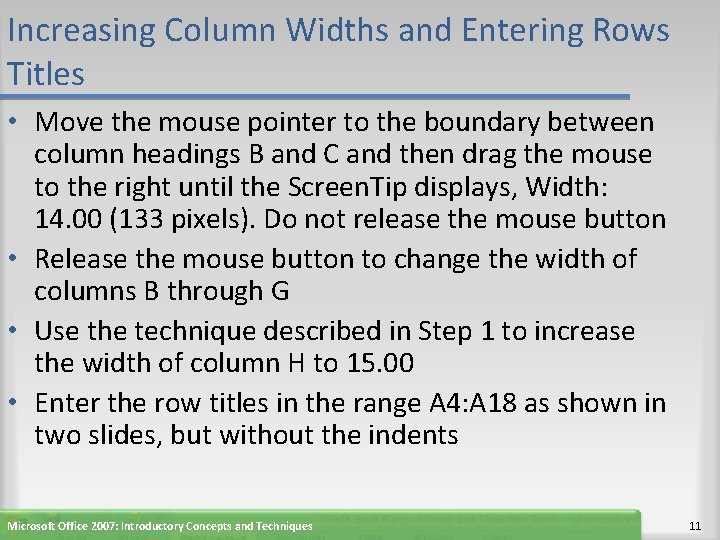 Increasing Column Widths and Entering Rows Titles

• Move the mouse pointer to the boundary between column headings B and C and then drag the mouse to the right until the ScreenTip displays, Width: 14.00 (133 pixels). Do not release the mouse button

• Release the mouse button to change the width of columns B through G

• Use the technique described in Step 1 to increase the width of column H to 15.00

• Enter the row titles in the range A4:A18 as shown in two slides, but without the indents

Microsoft Office 2007: Introductory Concepts and Techniques

11